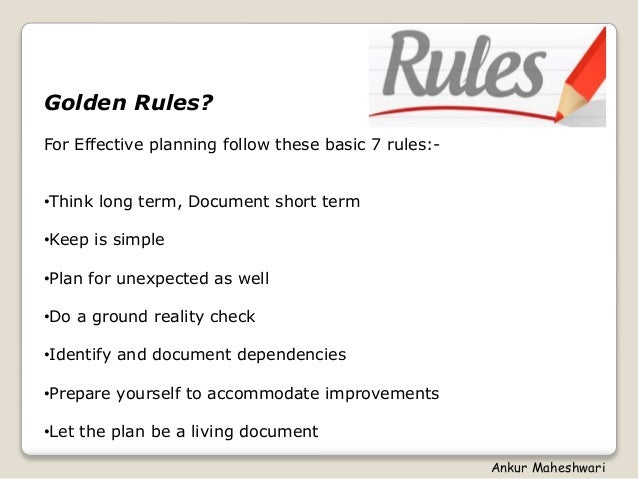 Rules

Golden Rules?

For Effective planning follow these basic 7 rules:-

•Think long term, Document short term

•Keep is simple

•Plan for unexpected as well

•Do a ground reality check

•Identify and document dependencies

•Prepare yourself to accommodate improvements

•Let the plan be a living document

Ankur Maheshwari